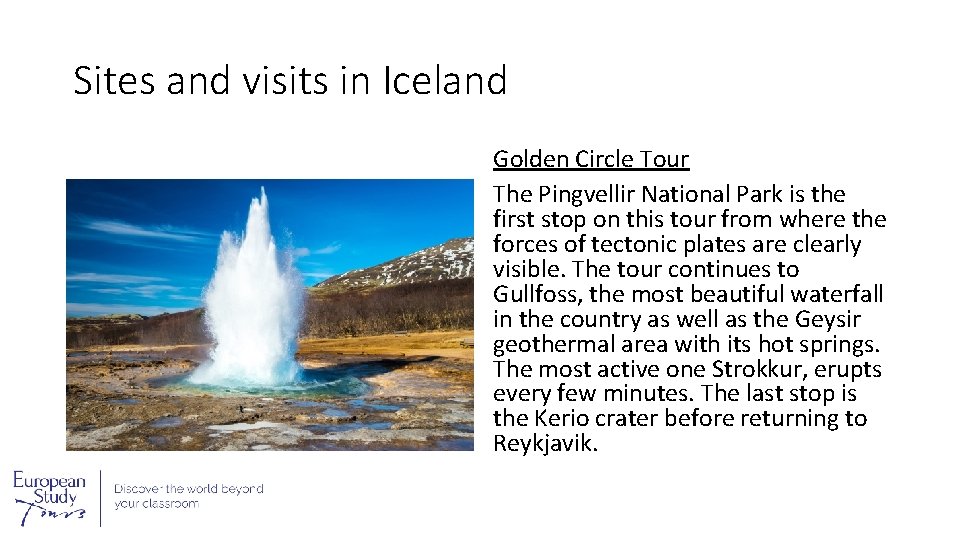 Sites and visits in Iceland

Golden Circle Tour

The Pingvellir National Park is the first stop on this tour from where the forces of tectonic plates are clearly visible. The tour continues to Gullfoss, the most beautiful waterfall in the country as well as the Geysir geothermal area with its hot springs. The most active one Strokkur, erupts every few minutes. The last stop is the Kerio crater before returning to Reykjavik.

European Study Tours

Discover the world beyond your classroom